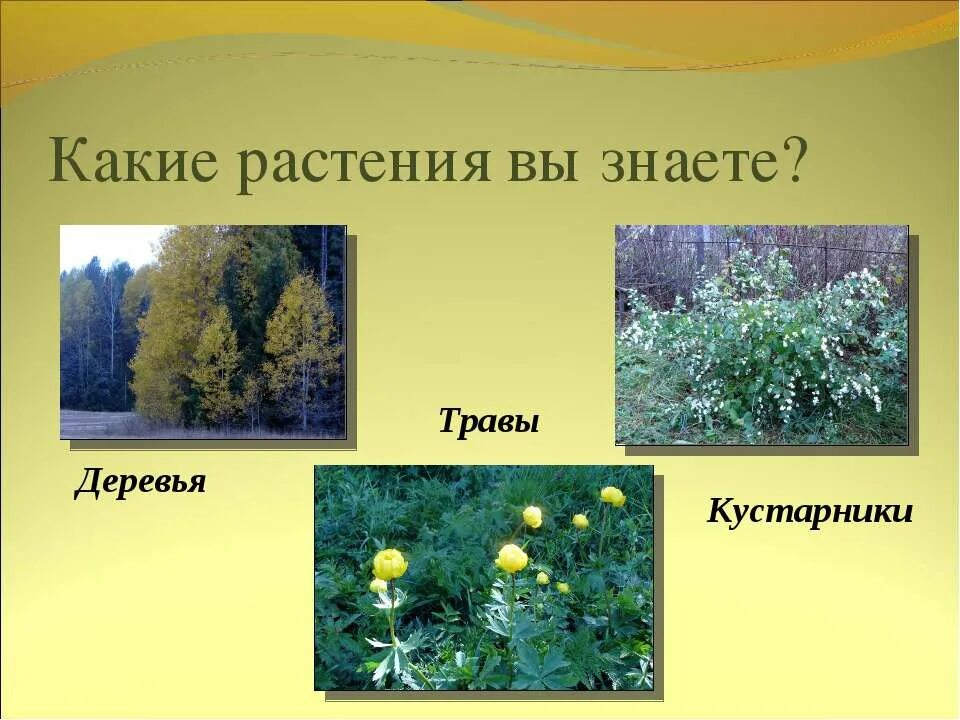 Какие растения вы знаете?

Травы

Деревья

Кустарники